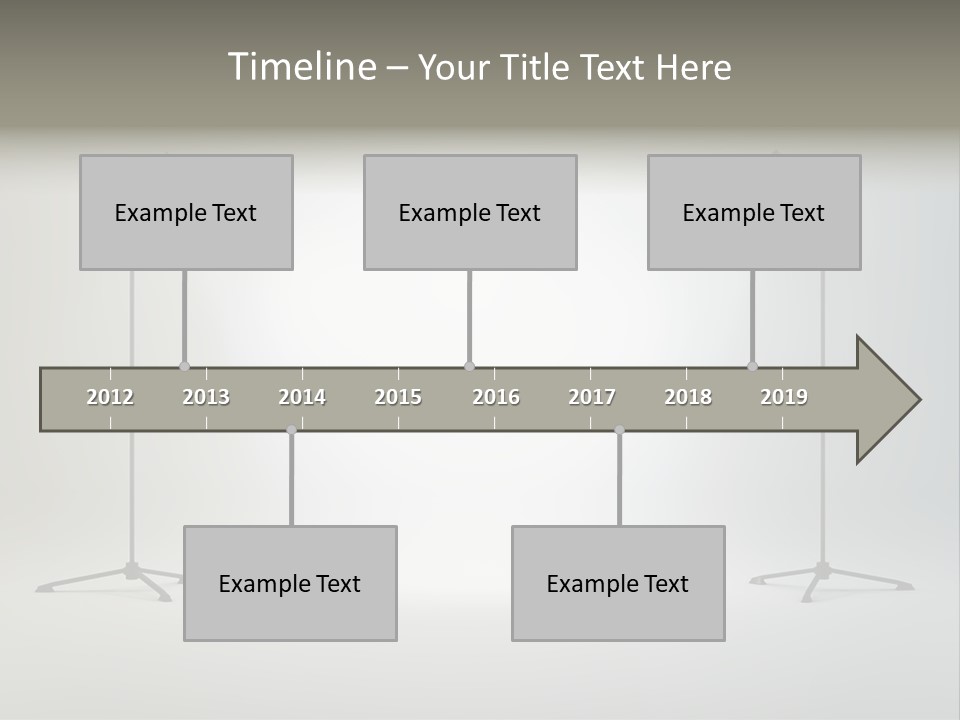 Timeline – Your Title Text Here

Example Text

Example Text

Example Text

2012 2013 2014 2015 2016 2017 2018 2019

Example Text

Example Text